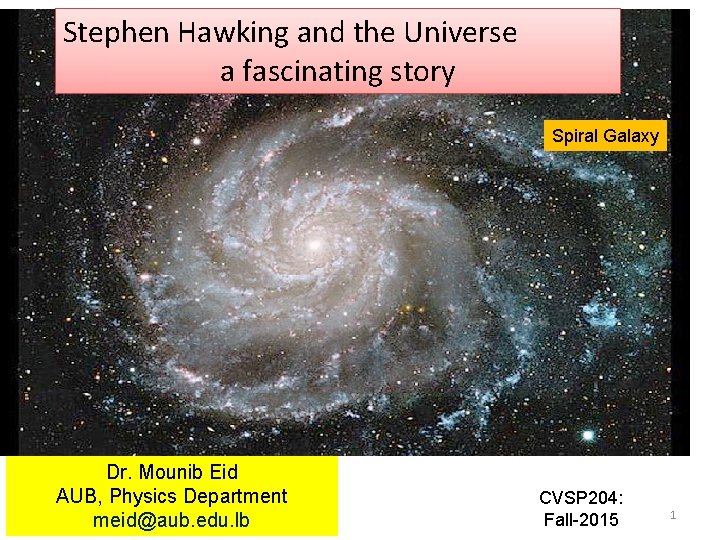 Stephen Hawking and the Universe
a fascinating story

Spiral Galaxy

Dr. Mounib Eid
AUB, Physics Department
meid@aub.edu.lb

CVSP204:
Fall-2015

1